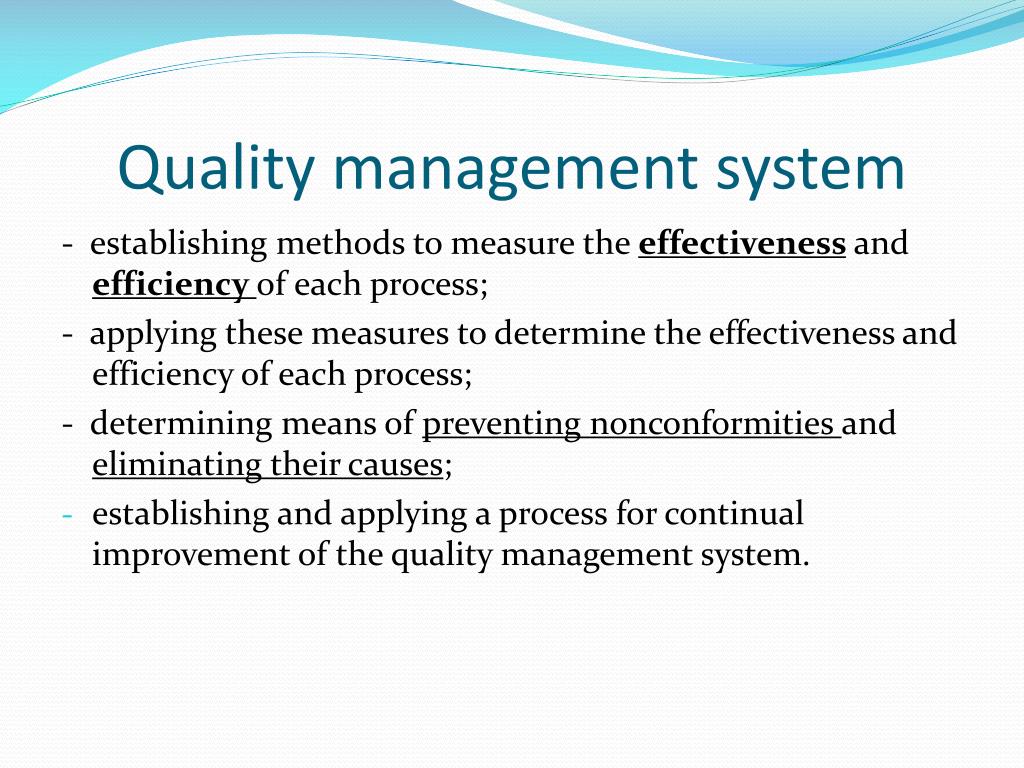 Quality management system

- establishing methods to measure the effectiveness and efficiency of each process;

- applying these measures to determine the effectiveness and efficiency of each process;

- determining means of preventing nonconformities and eliminating their causes;

- establishing and applying a process for continual improvement of the quality management system.